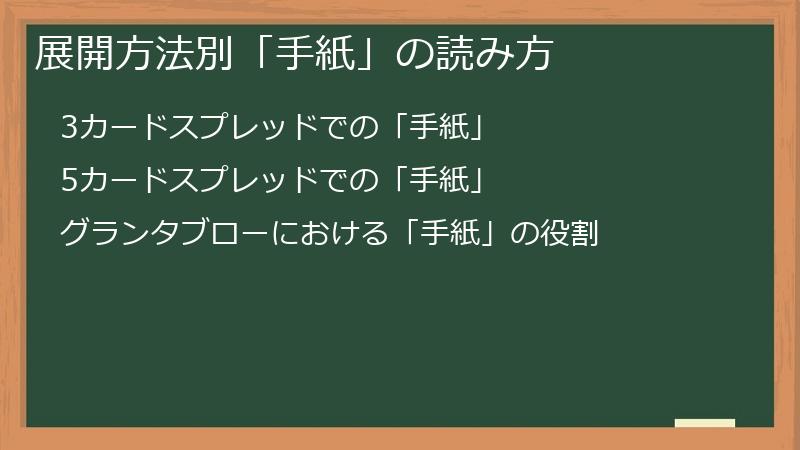 展開方法別「手紙」の読み方

3カードスプレッドでの「手紙」

5カードスプレッドでの「手紙」

グランタブローにおける「手紙」の役割